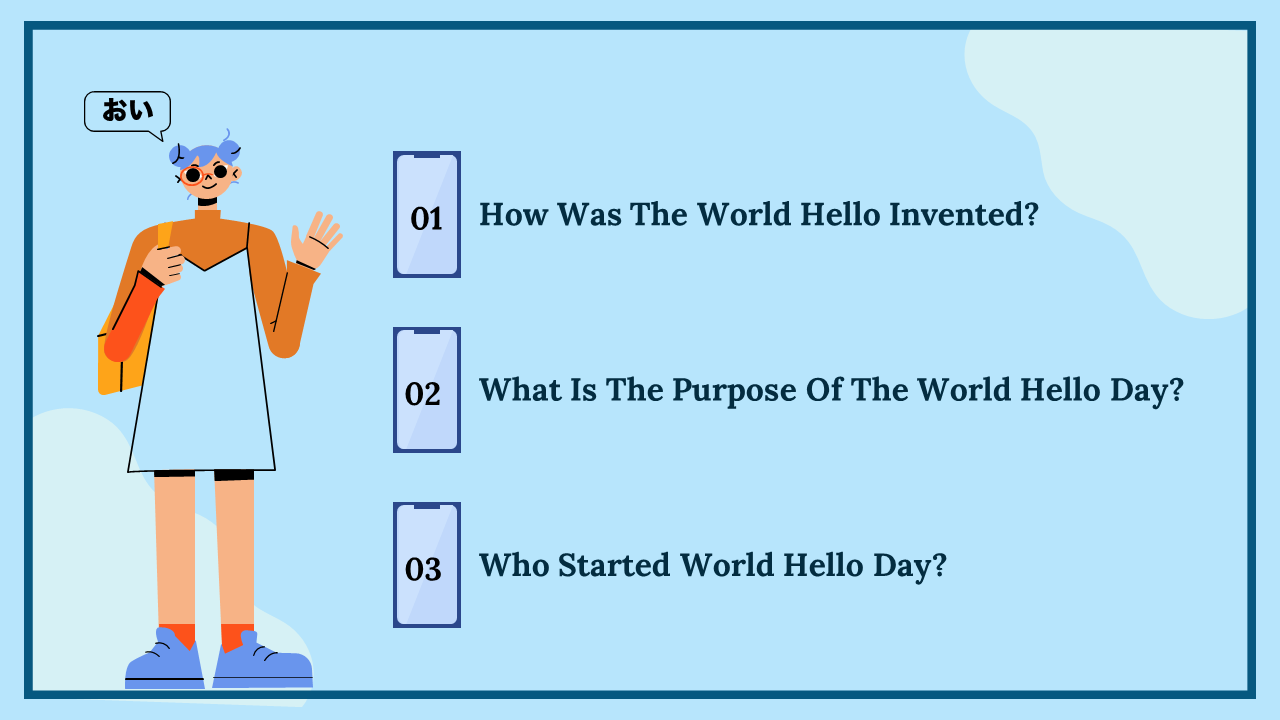 おい

01 How Was The World Hello Invented?

02 What Is The Purpose Of The World Hello Day?

03 Who Started World Hello Day?